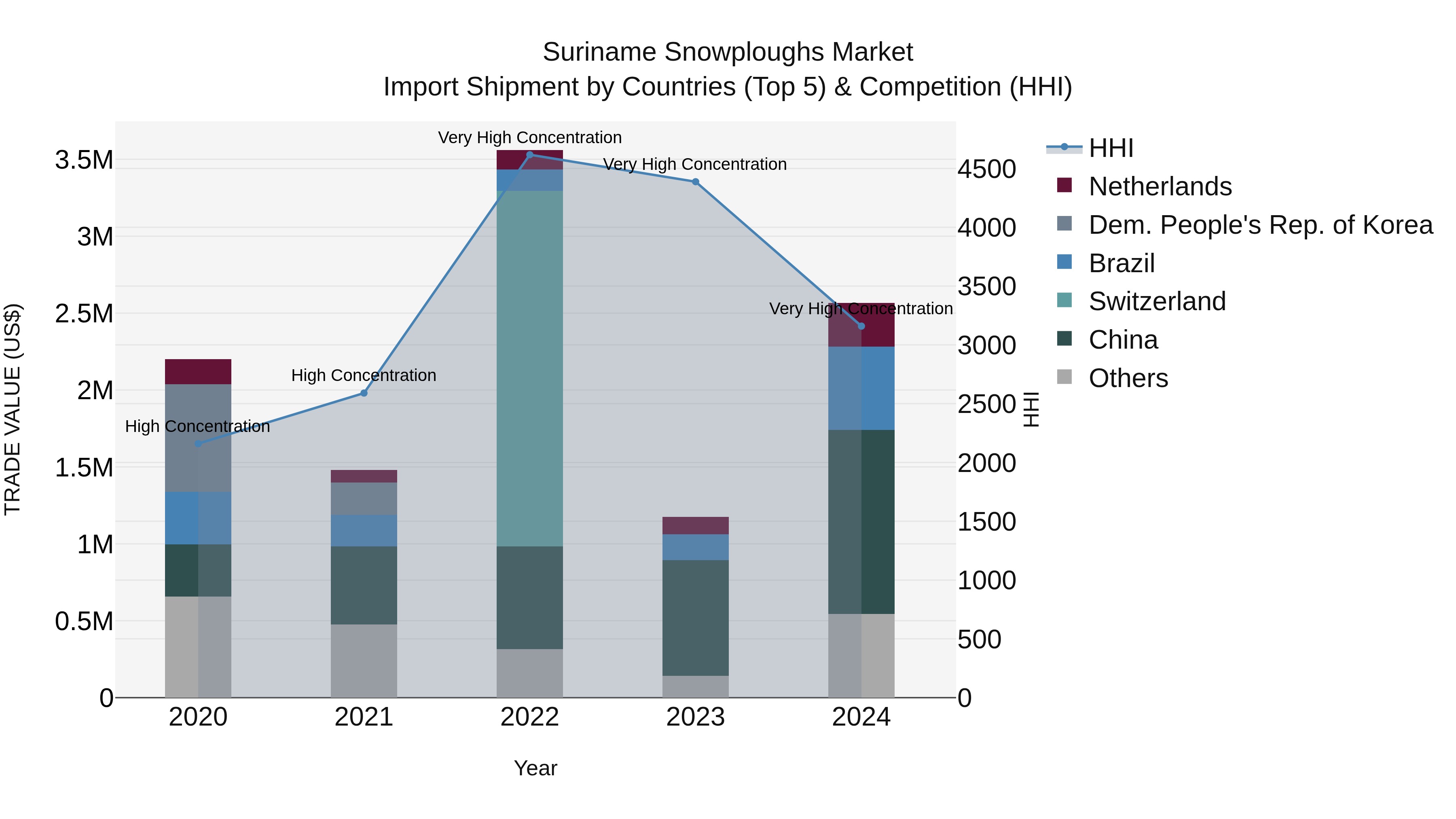 Suriname Snowploughs Market
Import Shipment by Countries (Top 5) & Competition (HHI)

TRADE VALUE (US$)

3.5M
3M
2.5M
2M
1.5M
1M
0.5M
0

High Concentration
High Concentration
Very High Concentration
Very High Concentration
Very High Concentration

2020
2021
2022
2023
2024

Year

4500
4000
3500
3000
2500
2000
1500
1000
500
0

HHI

HHI
Netherlands
Dem. People's Rep. of Korea
Brazil
Switzerland
China
Others